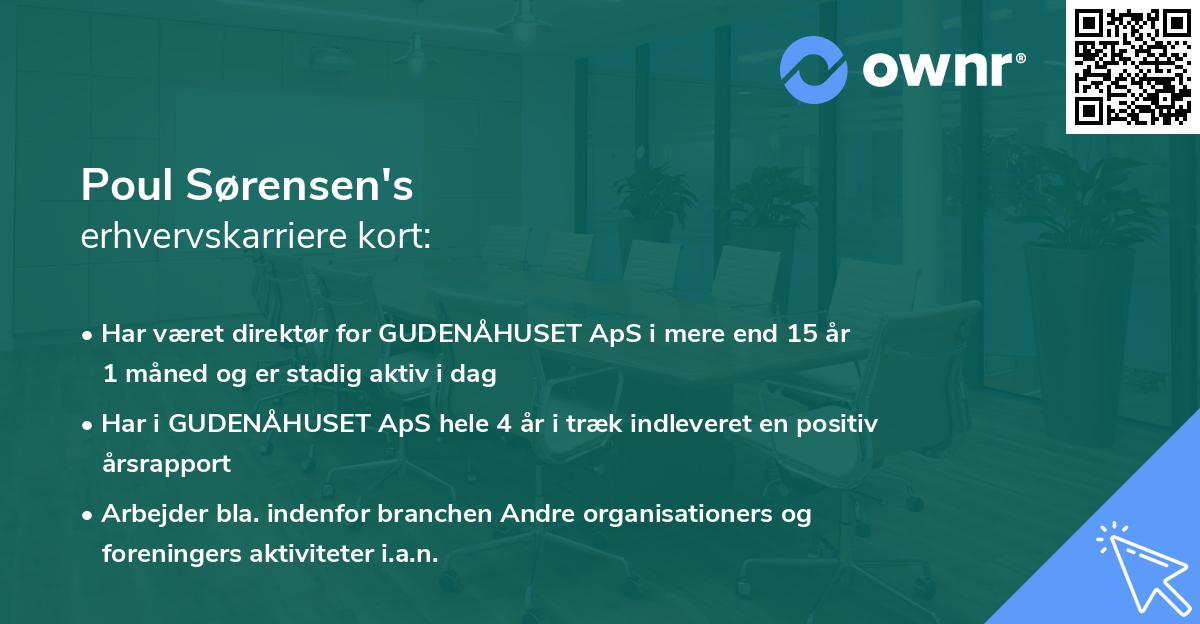 ownr®

Poul Sørensen's
erhvervskarriere kort:

• Har været direktør for GUDENÅHUSET ApS i mere end 15 år 1 måned og er stadig aktiv i dag
• Har i GUDENÅHUSET ApS hele 4 år i træk indleveret en positiv årsrapport
• Arbejder bla. indenfor branchen Andre organisationers og foreningers aktiviteter i.a.n.